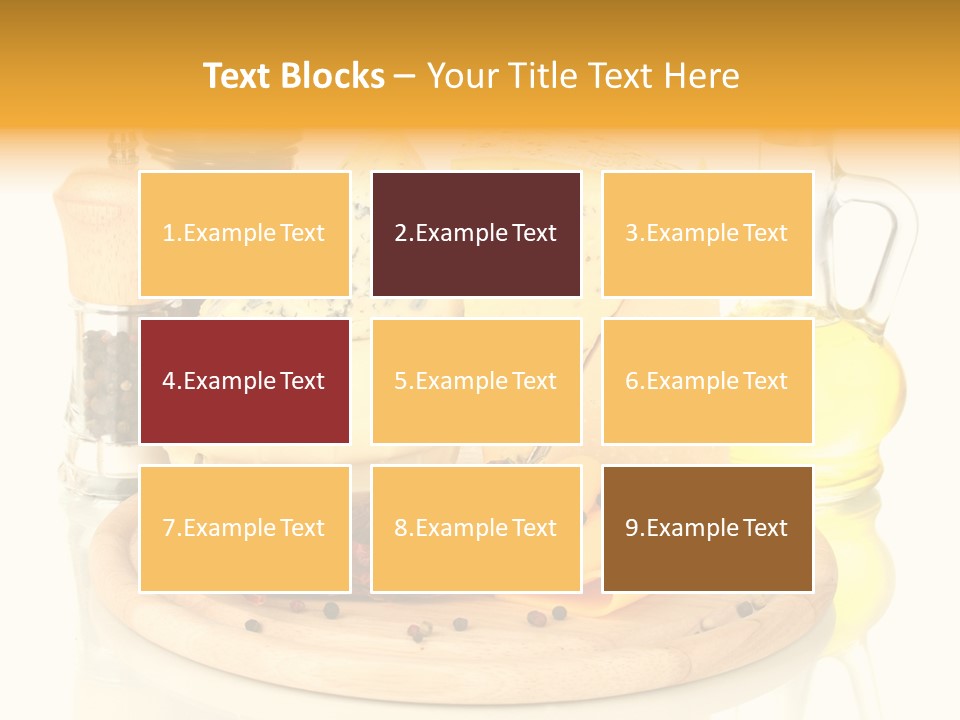 Text Blocks – Your Title Text Here

1.Example Text

2.Example Text

3.Example Text

4.Example Text

5.Example Text

6.Example Text

7.Example Text

8.Example Text

9.Example Text